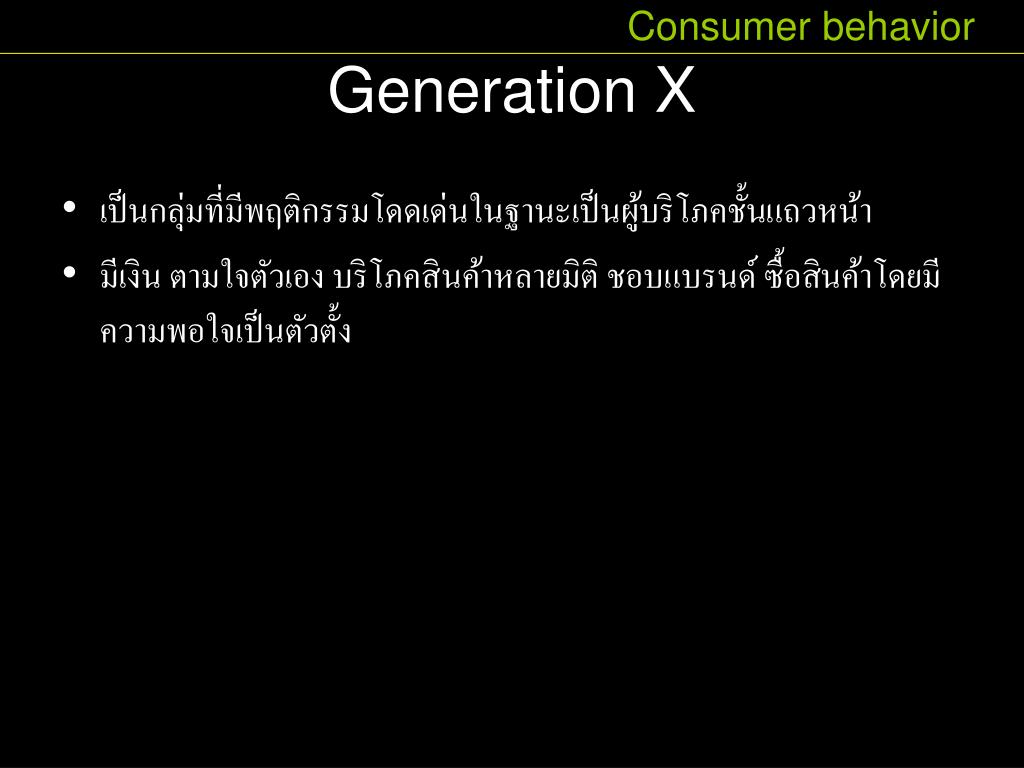 Consumer behavior

Generation X

• เป็นกลุ่มที่มีพฤติกรรมโดดเด่นในฐานะเป็นผู้บริโภคชั้นแถวหน้า
• มีเงิน ตามใจตัวเอง บริโภคสินค้าหลายมิติ ชอบแบรนด์ ซื้อสินค้าโดยมีความพอใจเป็นตัวตั้ง